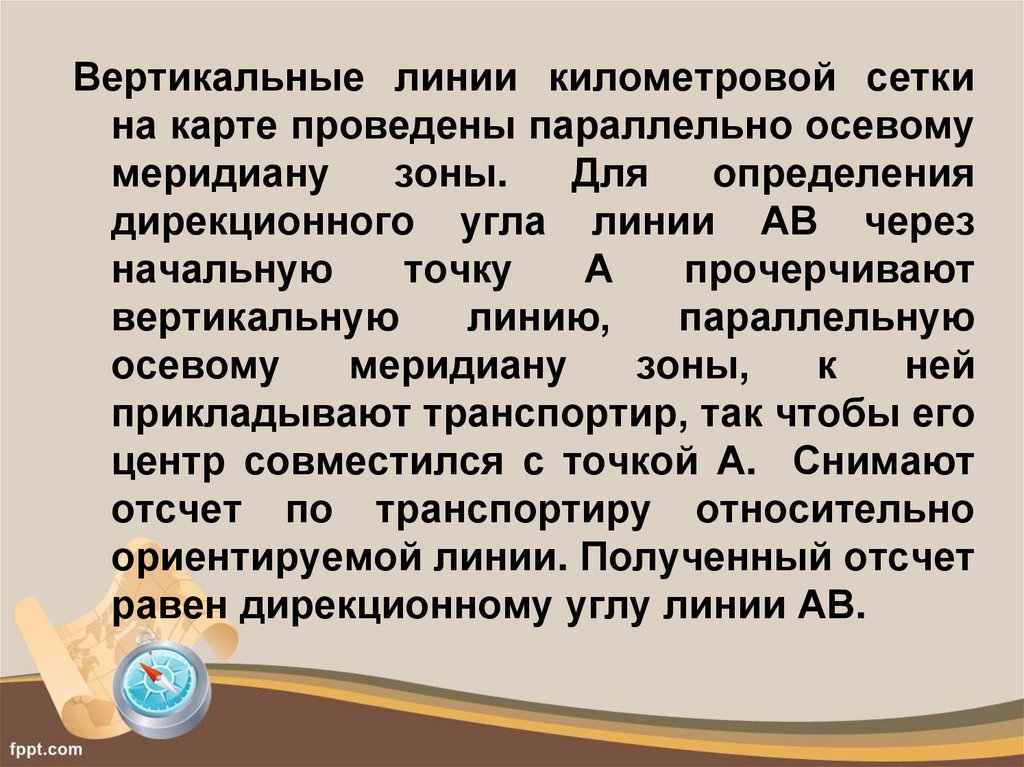 Вертикальные линии километровой сетки на карте проведены параллельно осевому меридиану зоны. Для определения дирекционного угла линии АВ через начальную точку А прочерчивают вертикальную линию, параллельную осевому меридиану зоны, к ней прикладывают транспортир, так чтобы его центр совместился с точкой А. Снимают отсчет по транспортиру относительно ориентируемой линии. Полученный отсчет равен дирекционному углу линии АВ.

fppt.com